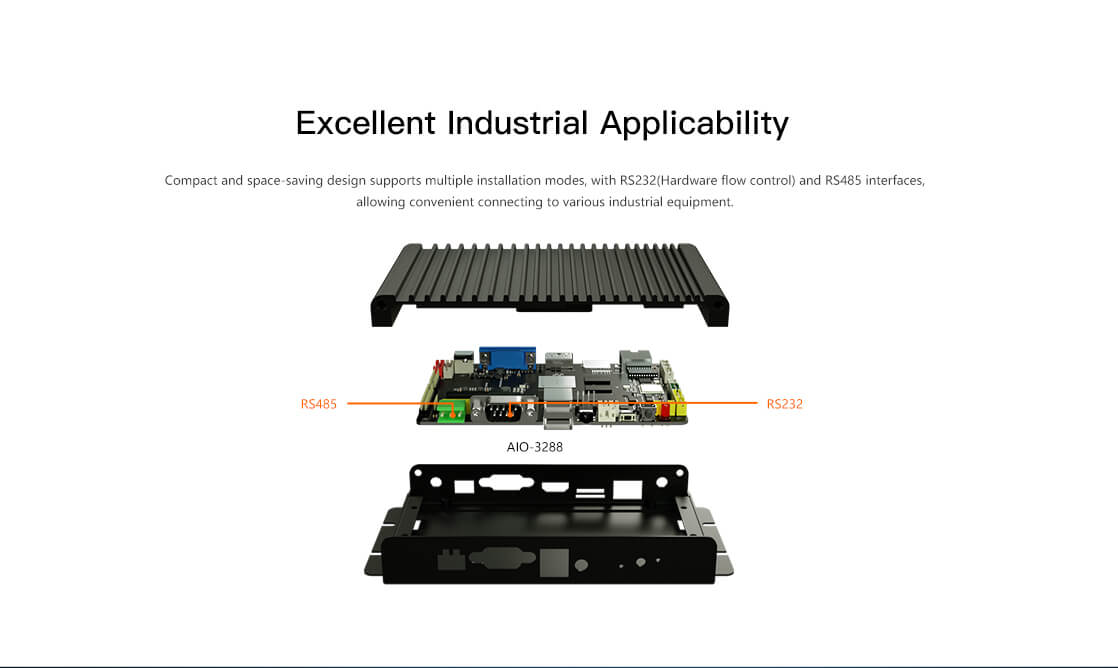 Excellent Industrial Applicability

Compact and space-saving design supports multiple installation modes, with RS232(Hardware flow control) and RS485 interfaces, allowing convenient connecting to various industrial equipment.

RS485

RS232

AIO-3288